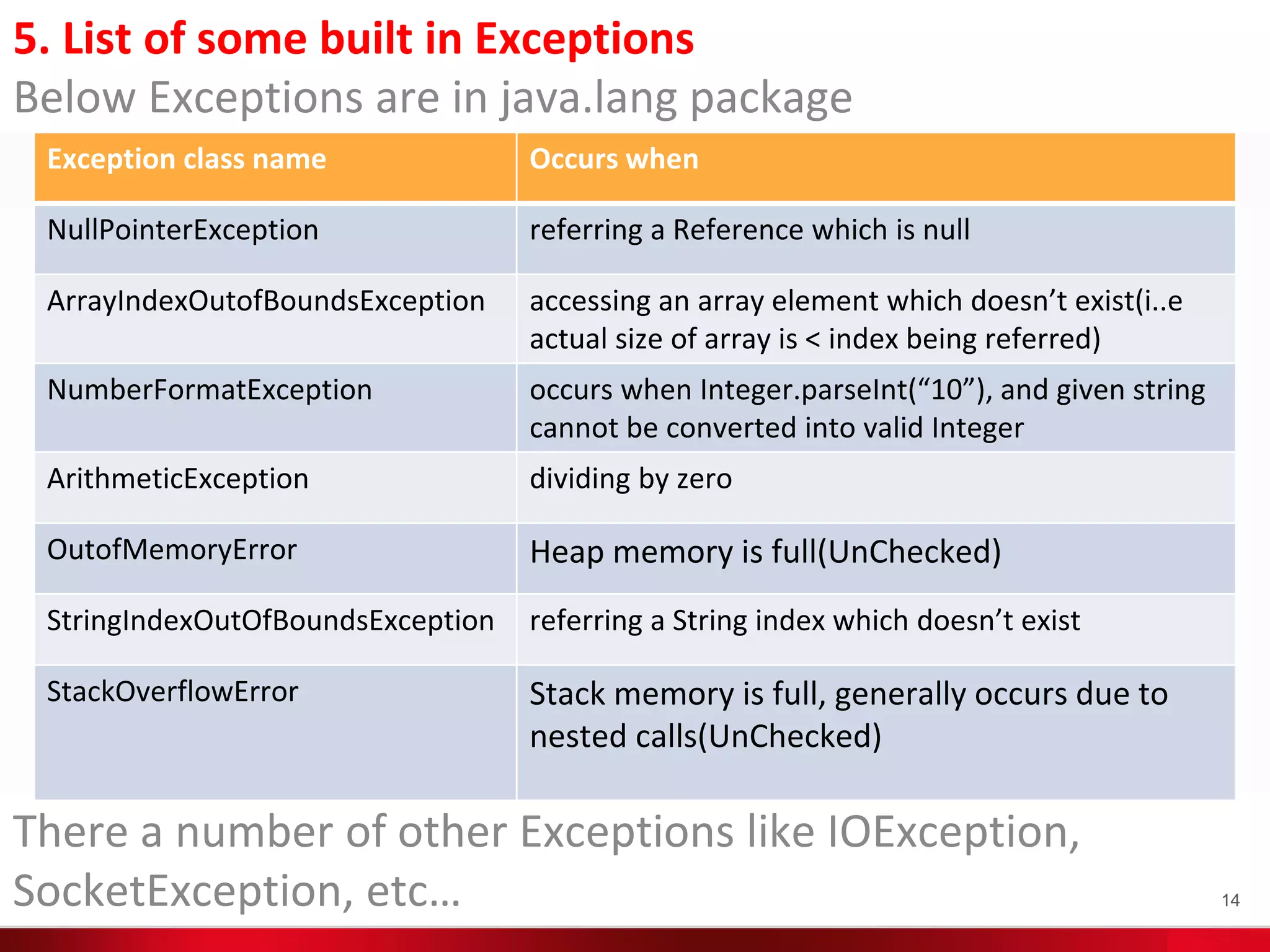 5. List of some built in Exceptions

Below Exceptions are in java.lang package

| Exception class name | Occurs when |
|---|---|
| NullPointerException | referring a Reference which is null |
| ArrayIndexOutofBoundsException | accessing an array element which doesn’t exist(i..e actual size of array is < index being referred) |
| NumberFormatException | occurs when Integer.parseInt(“10”), and given string cannot be converted into valid Integer |
| ArithmeticException | dividing by zero |
| OutofMemoryError | Heap memory is full(UnChecked) |
| StringIndexOutOfBoundsException | referring a String index which doesn’t exist |
| StackOverflowError | Stack memory is full, generally occurs due to nested calls(UnChecked) |

There a number of other Exceptions like IOException, SocketException, etc…

14